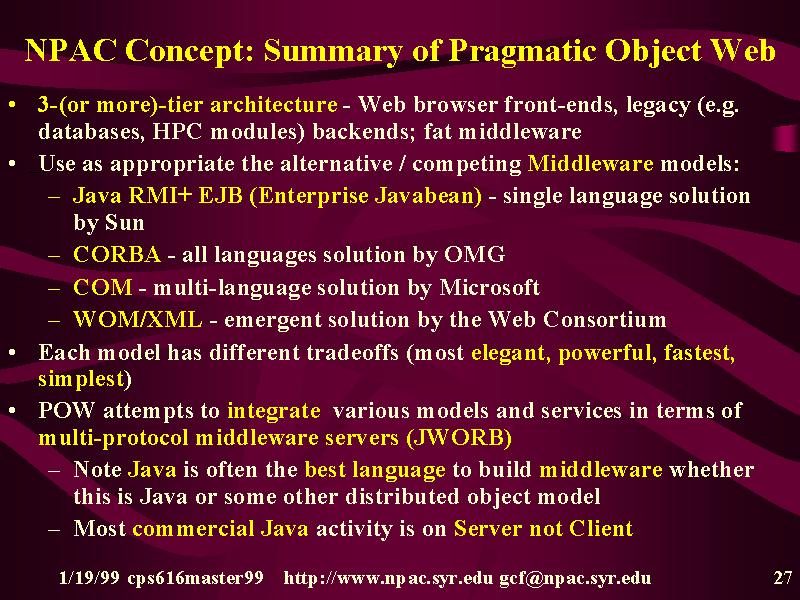 NPAC Concept: Summary of Pragmatic Object Web

• 3-(or more)-tier architecture - Web browser front-ends, legacy (e.g. databases, HPC modules) backends; fat middleware
• Use as appropriate the alternative / competing Middleware models:
  – Java RMI+ EJB (Enterprise Javabean) - single language solution by Sun
  – CORBA - all languages solution by OMG
  – COM - multi-language solution by Microsoft
  – WOM/XML - emergent solution by the Web Consortium
• Each model has different tradeoffs (most elegant, powerful, fastest, simplest)
• POW attempts to integrate various models and services in terms of multi-protocol middleware servers (JWORB)
  – Note Java is often the best language to build middleware whether this is Java or some other distributed object model
  – Most commercial Java activity is on Server not Client

1/19/99 cps616master99 http://www.npac.syr.edu gcf@npac.syr.edu 27